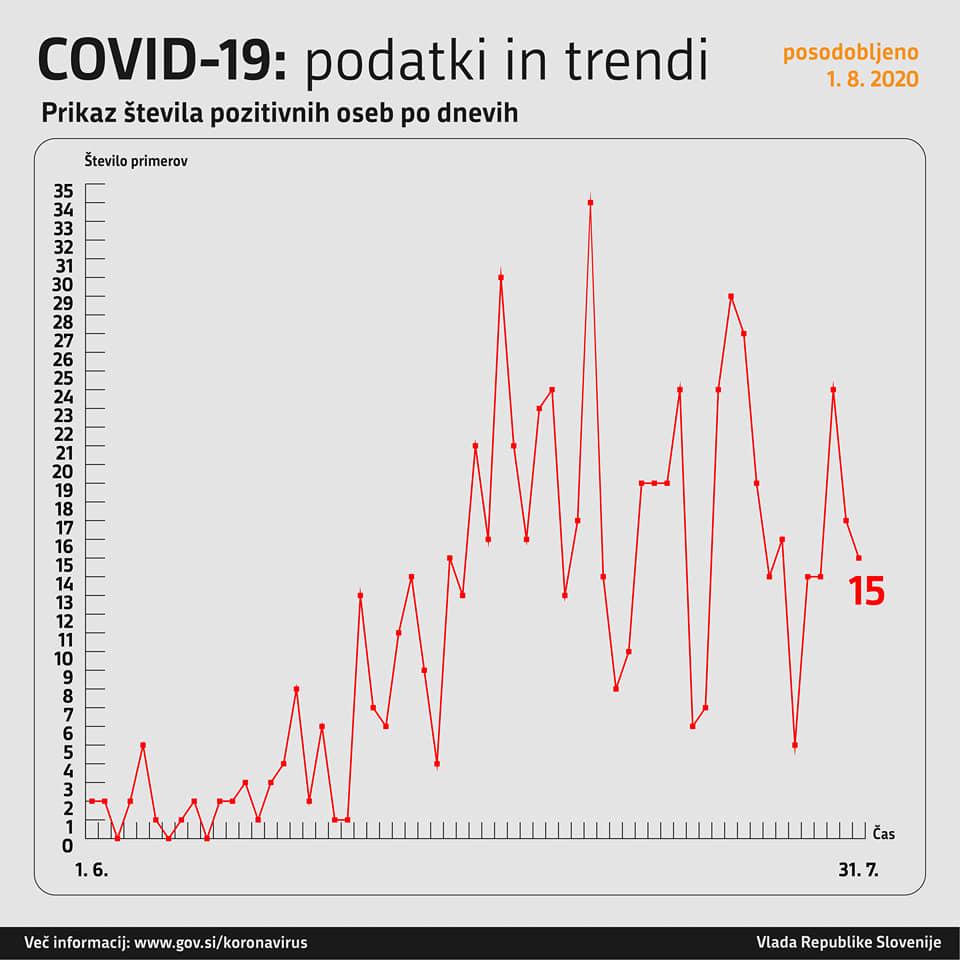 COVID-19: podatki in trendi

posodobljeno 1. 8. 2020

Prikaz števila pozitivnih oseb po dnevih

Število primerov

35
34
33
32
31
30
29
28
27
26
25
24
23
22
21
20
19
18
17
16
15
14
13
12
11
10
9
8
7
6
5
4
3
2
1
0

15

Čas

1. 6.

31. 7.

Več informacij: www.gov.si/koronavirus

Vlada Republike Slovenije